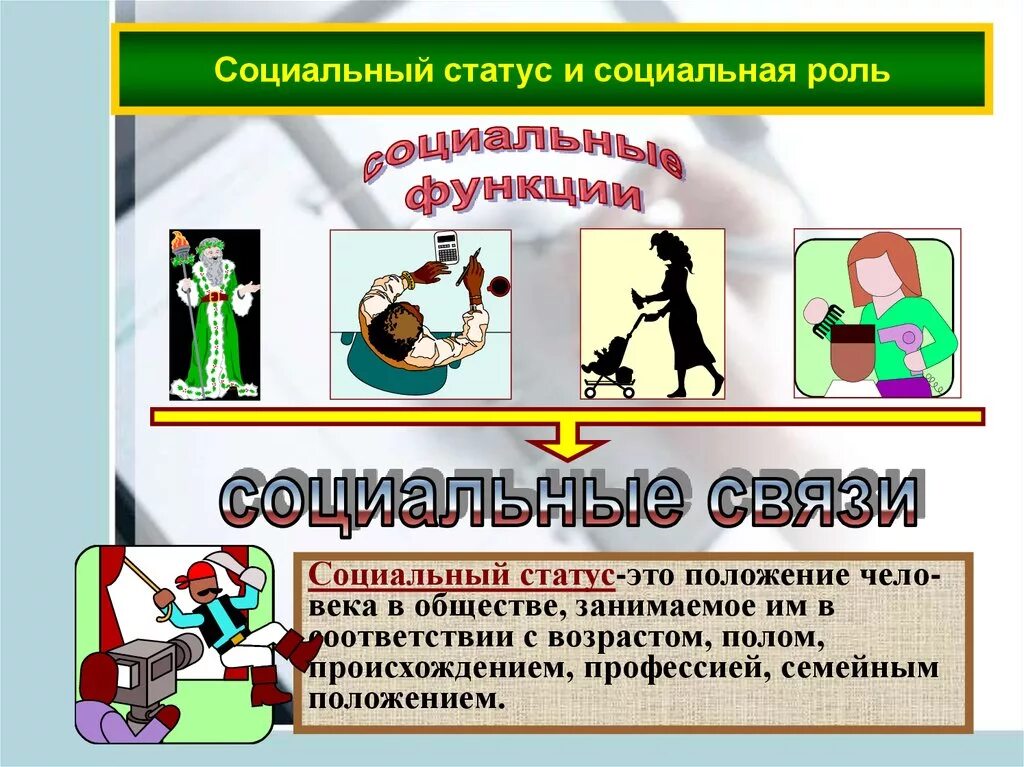 Социальный статус и социальная роль

социальные функции

социальные связи

Социальный статус-это положение человека в обществе, занимаемое им в соответствии с возрастом, полом, происхождением, профессией, семейным положением.